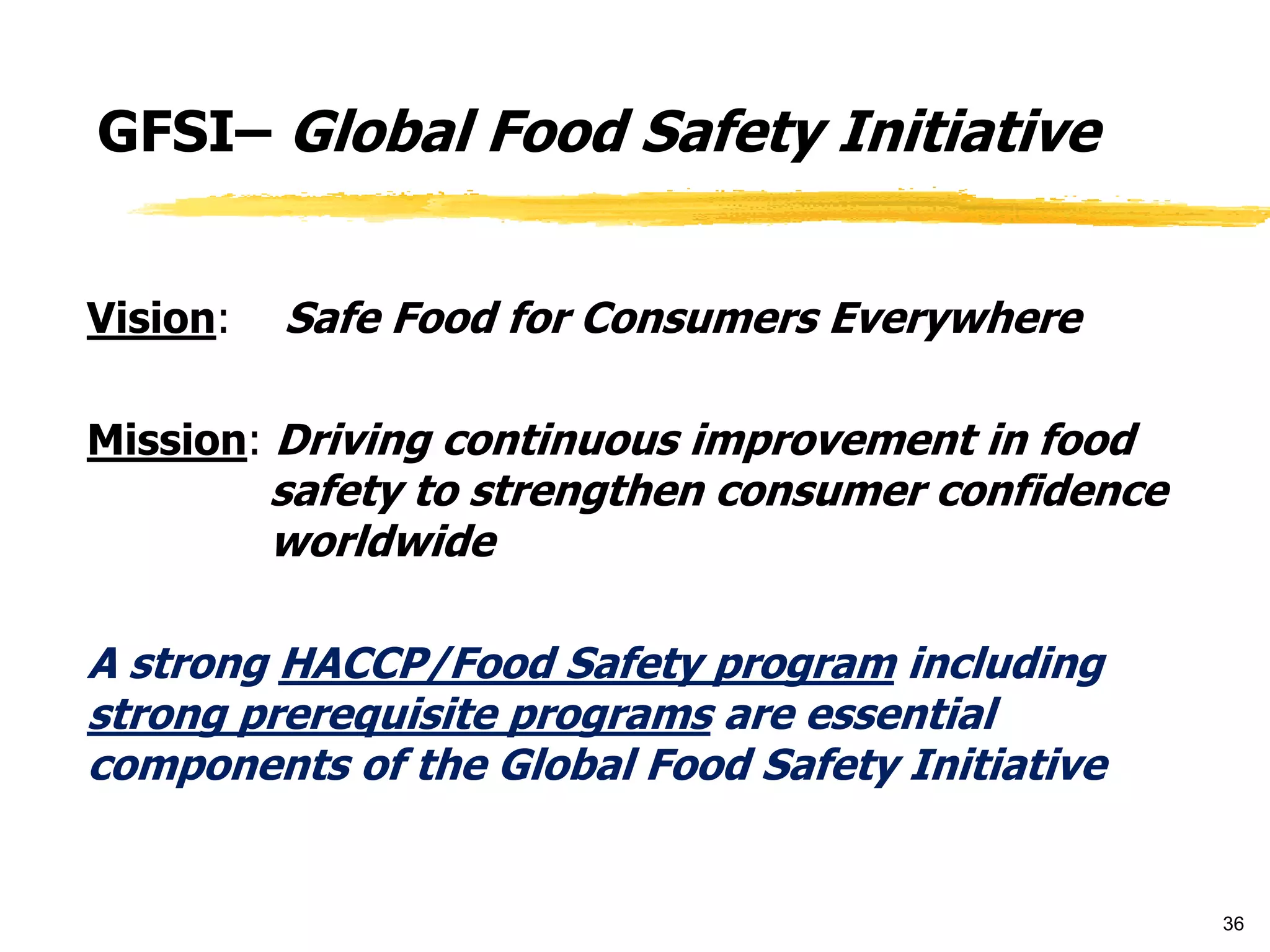 GFSI– Global Food Safety Initiative

Vision: Safe Food for Consumers Everywhere

Mission: Driving continuous improvement in food safety to strengthen consumer confidence worldwide

A strong HACCP/Food Safety program including strong prerequisite programs are essential components of the Global Food Safety Initiative

36